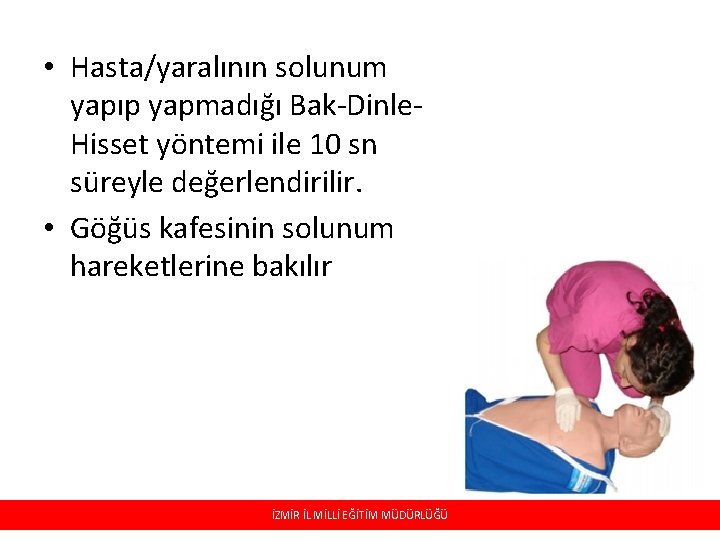 • Hasta/yaralının solunum yapıp yapmadığı Bak-Dinle-Hisset yöntemi ile 10 sn süreyle değerlendirilir.

• Göğüs kafesinin solunum hareketlerine bakılır

İZMİR İL MİLLİ EĞİTİM MÜDÜRLÜĞÜ